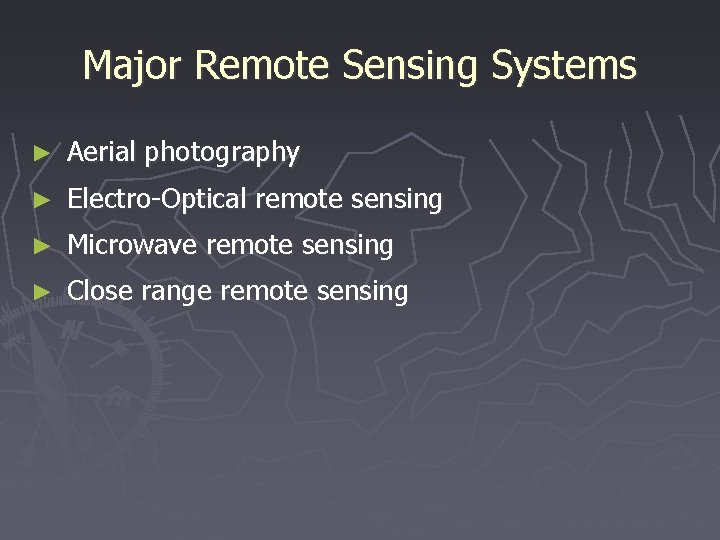 Major Remote Sensing Systems

► Aerial photography
► Electro-Optical remote sensing
► Microwave remote sensing
► Close range remote sensing